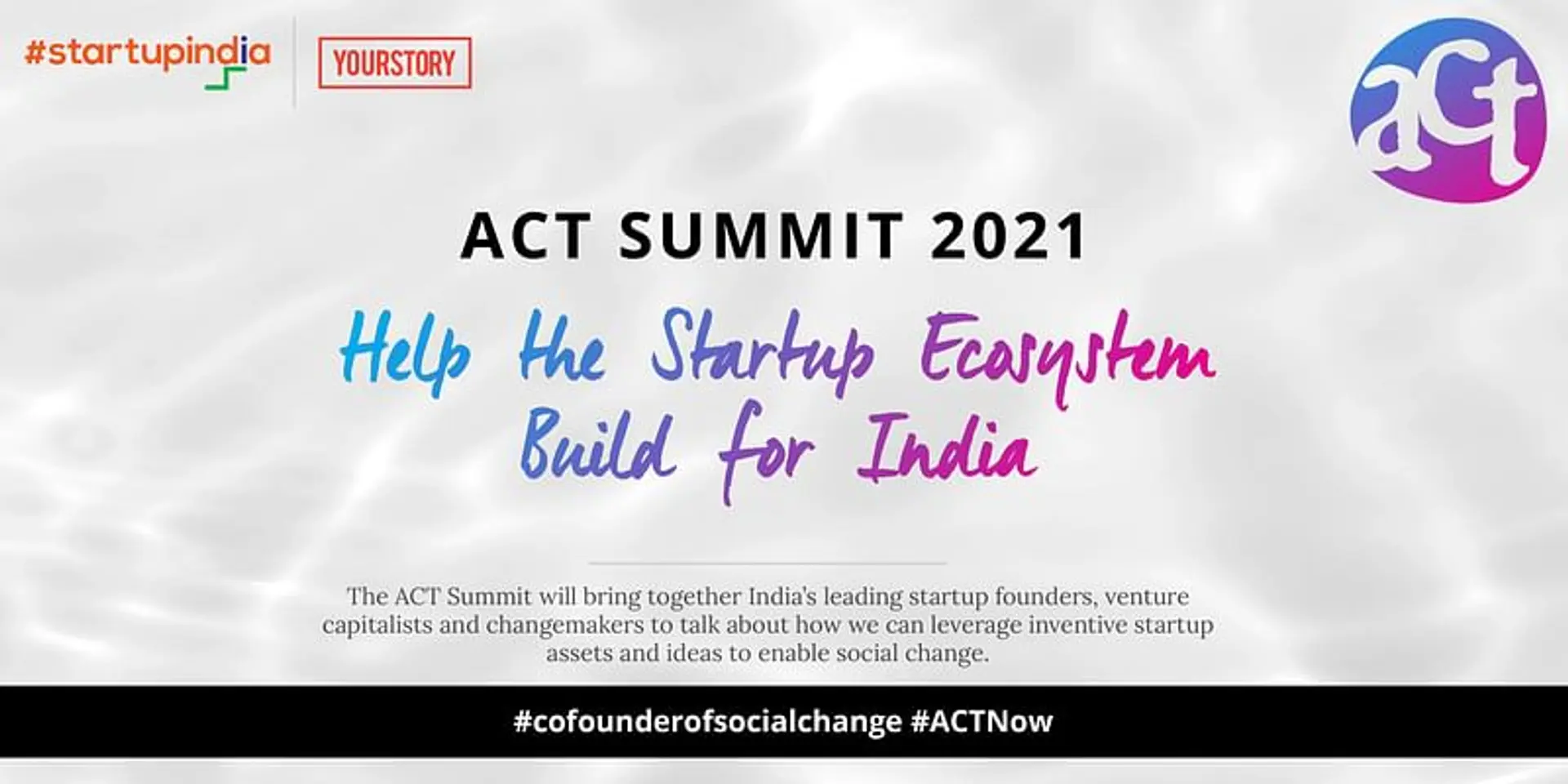 #startupindia

YOURSTORY

act

ACT SUMMIT 2021

Help the Startup Ecosystem Build for India

The ACT Summit will bring together India's leading startup founders, venture capitalists and changemakers to talk about how we can leverage inventive startup assets and ideas to enable social change.

#cofounderofsocialchange #ACTNow